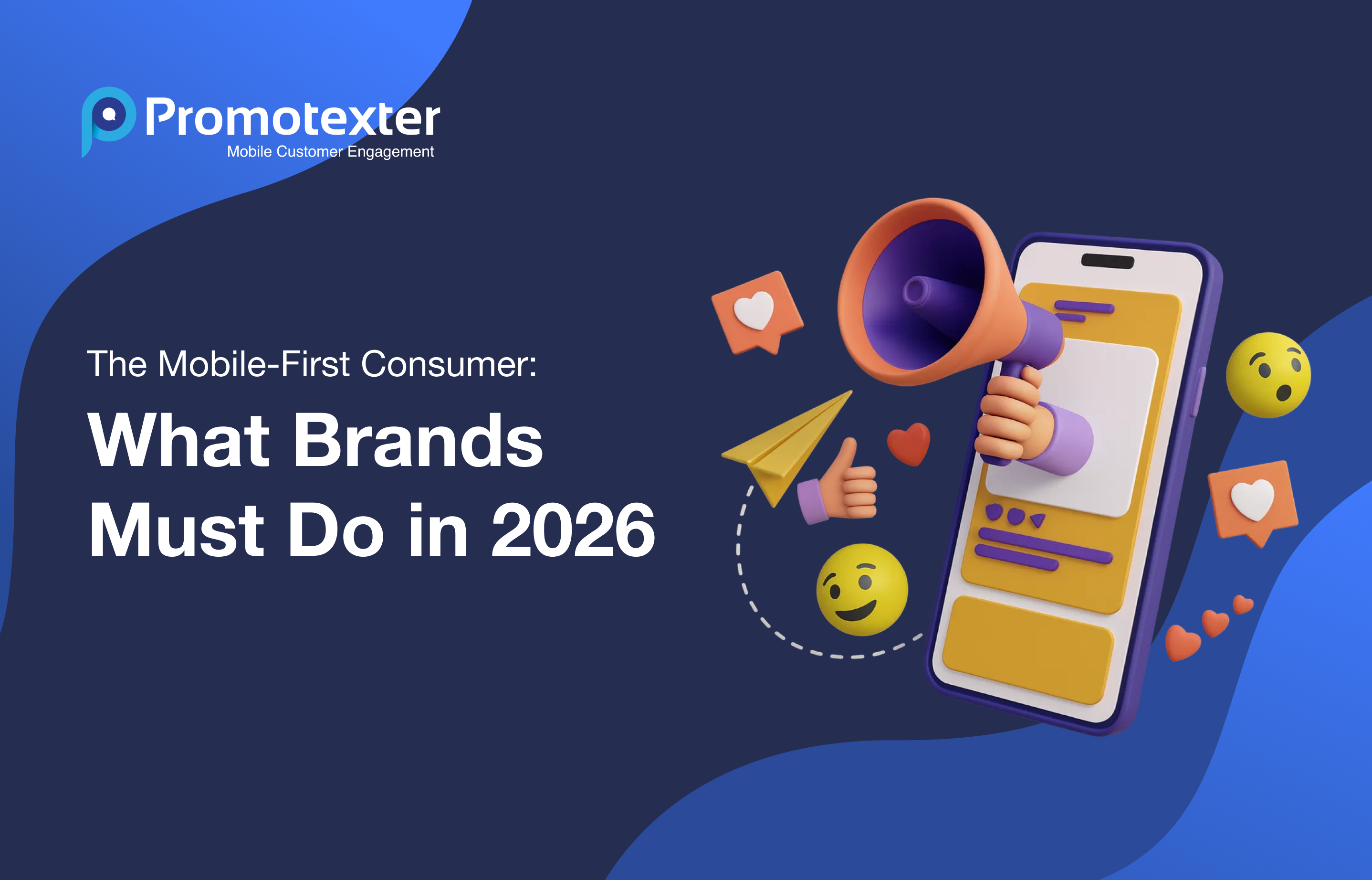 Promotexter
Mobile Customer Engagement

The Mobile-First Consumer:

What Brands Must Do in 2026